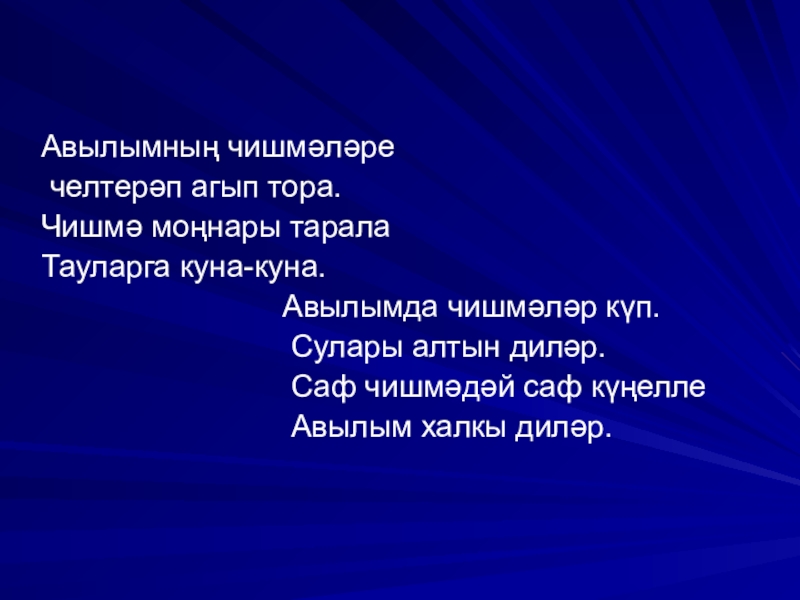 Авылымның чишмәләре
челтерәп агып тора.
Чишмә моңнары тарала
Тауларга куна-куна.

Авылымда чишмәләр күп.
Сулары алтын диләр.
Саф чишмәдәй саф күңелле
Авылым халкы диләр.